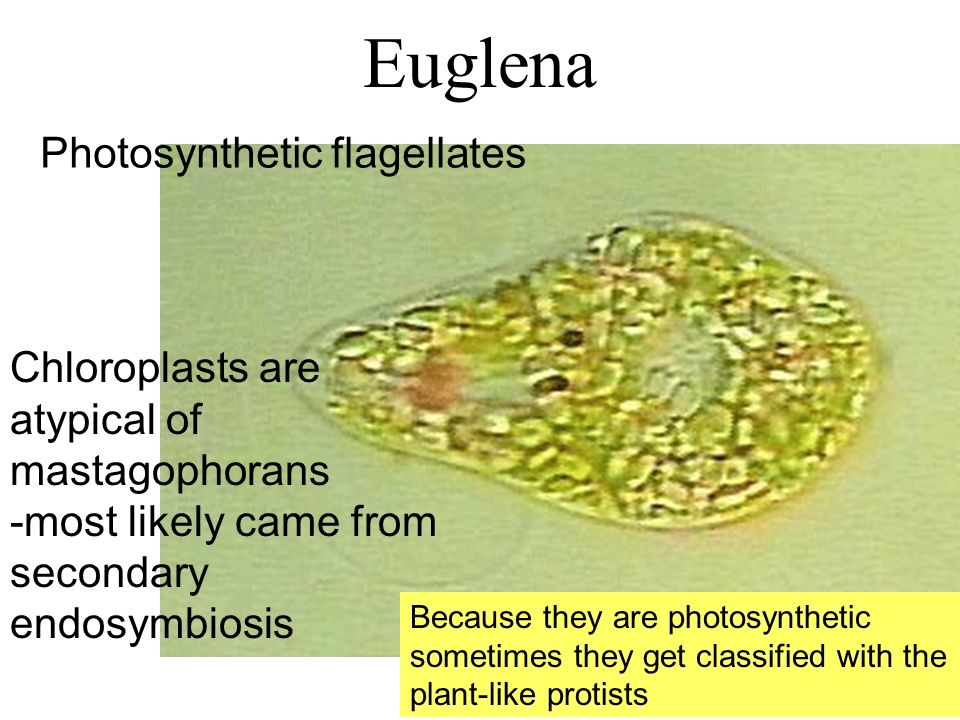 Euglena

Photosynthetic flagellates

Chloroplasts are atypical of mastagophorans
-most likely came from secondary endosymbiosis

Because they are photosynthetic sometimes they get classified with the plant-like protists